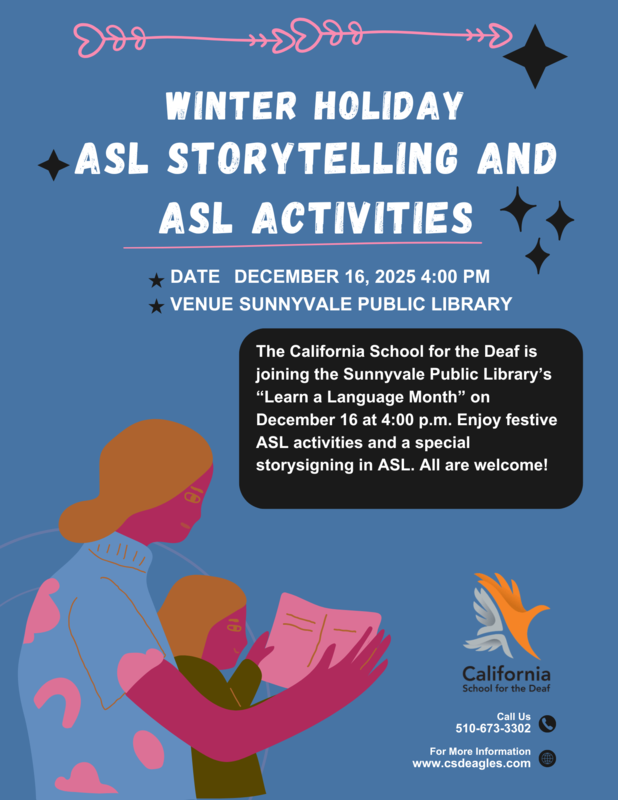 WINTER HOLIDAY ASL STORYTELLING AND ASL ACTIVITIES

DATE DECEMBER 16, 2025 4:00 PM
VENUE SUNNYVALE PUBLIC LIBRARY

The California School for the Deaf is joining the Sunnyvale Public Library's "Learn a Language Month" on December 16 at 4:00 p.m. Enjoy festive ASL activities and a special storysigning in ASL. All are welcome!

California School for the Deaf

Call Us
510-673-3302

For More Information
www.csdeagles.com